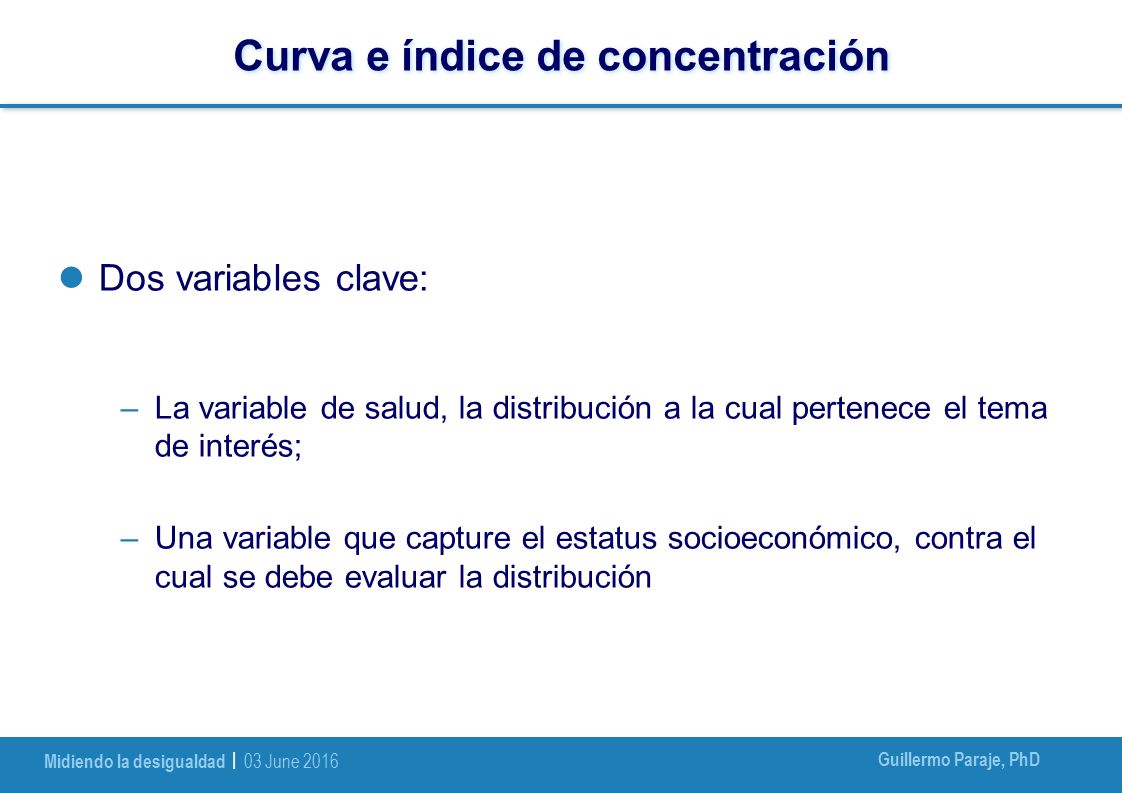 Curva e índice de concentración

Dos variables clave:

– La variable de salud, la distribución a la cual pertenece el tema de interés;

– Una variable que capture el estatus socioeconómico, contra el cual se debe evaluar la distribución

Midiendo la desigualdad | 03 June 2016

Guillermo Paraje, PhD